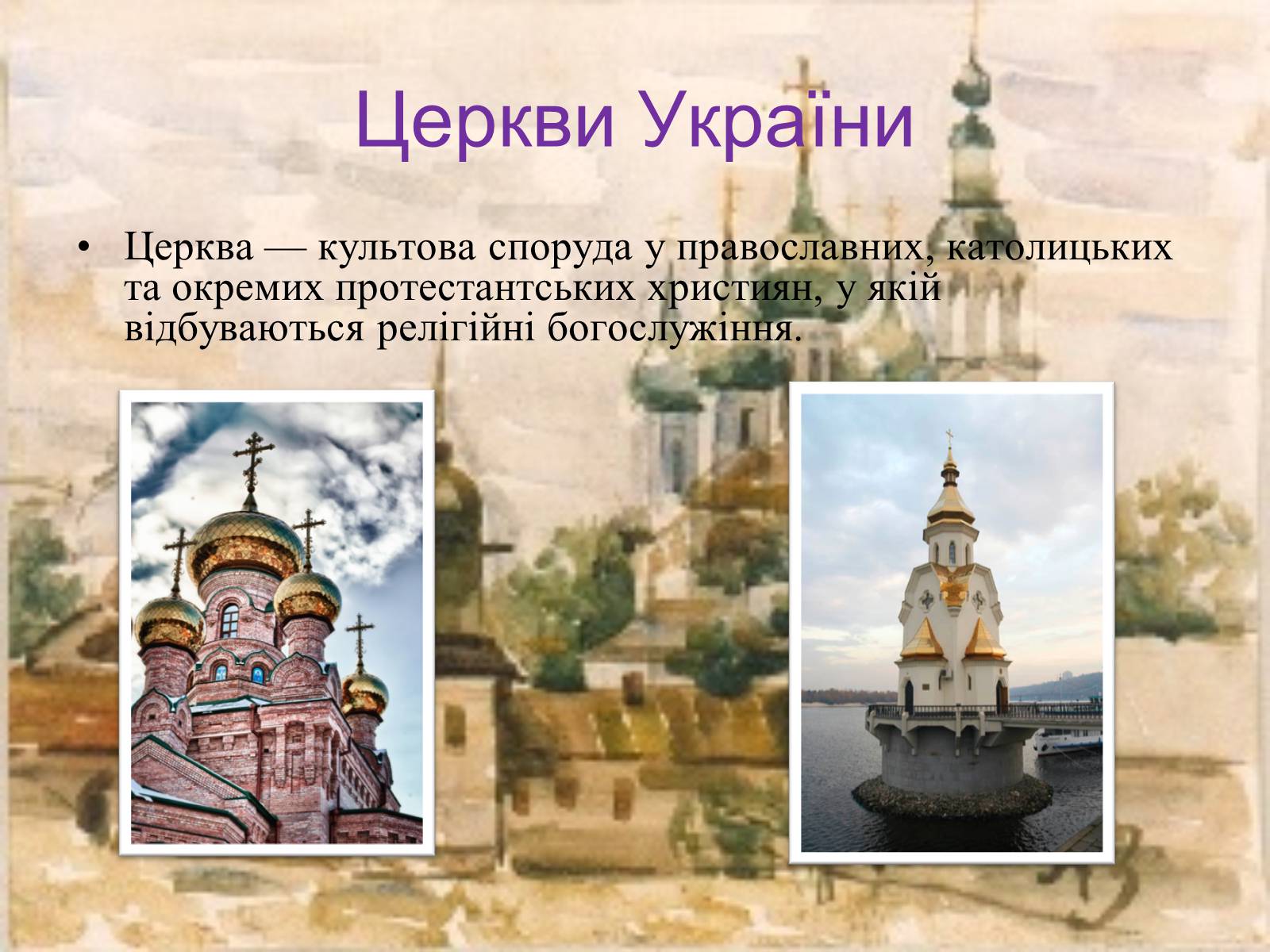 Церкви України

• Церква — культова споруда у православних, католицьких та окремих протестантських християн, у якій відбуваються релігійні богослужіння.